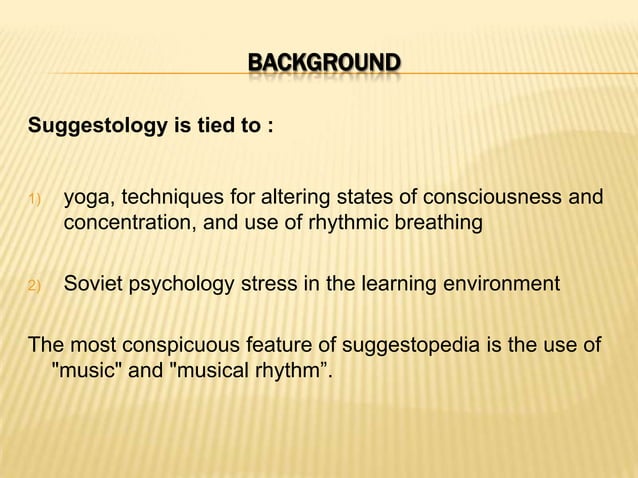 BACKGROUND

Suggestology is tied to :

1) yoga, techniques for altering states of consciousness and concentration, and use of rhythmic breathing

2) Soviet psychology stress in the learning environment

The most conspicuous feature of suggestopedia is the use of "music" and "musical rhythm”.